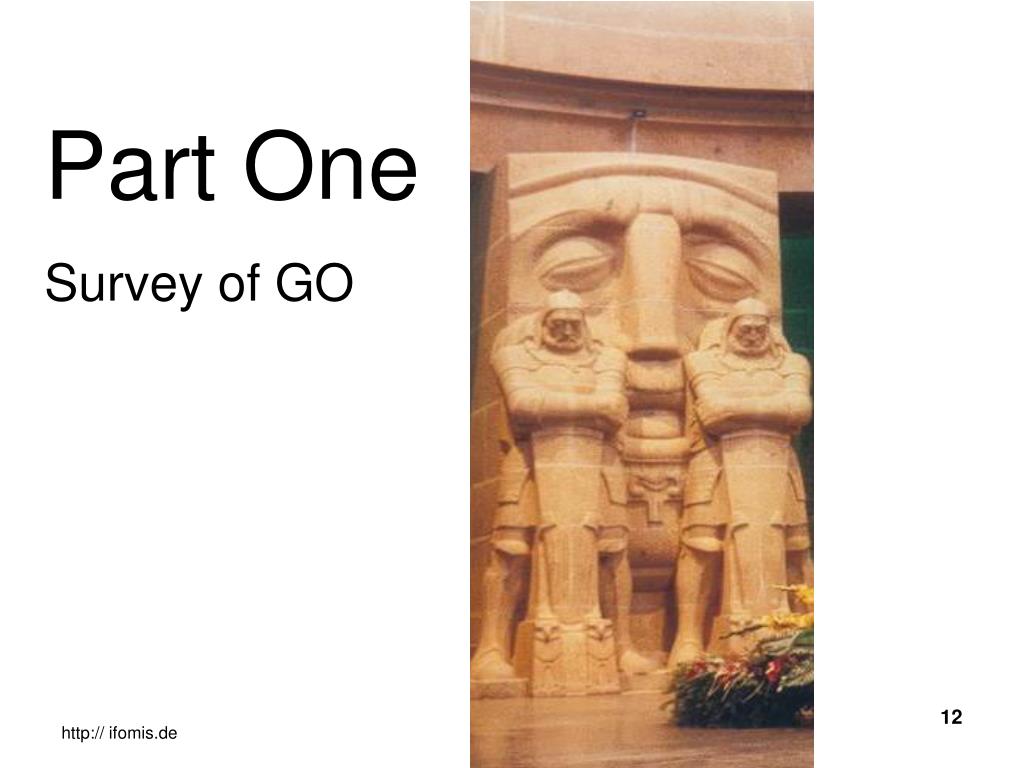 Part One

Survey of GO

http:// ifomis.de

12